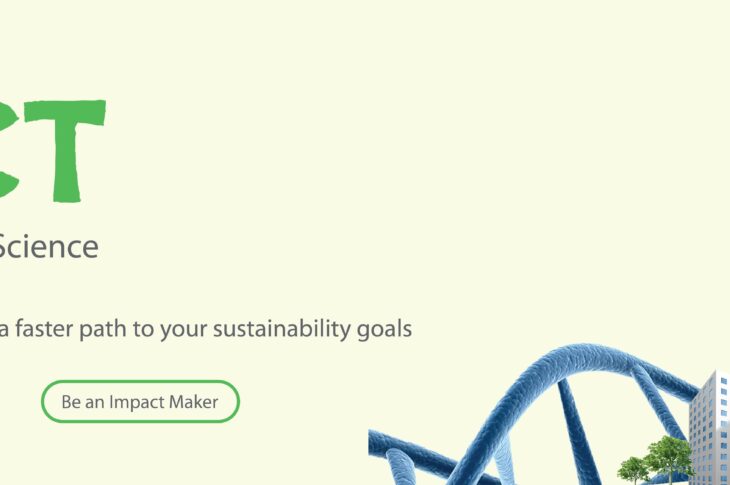 CT

Science

a faster path to your sustainability goals

Be an Impact Maker